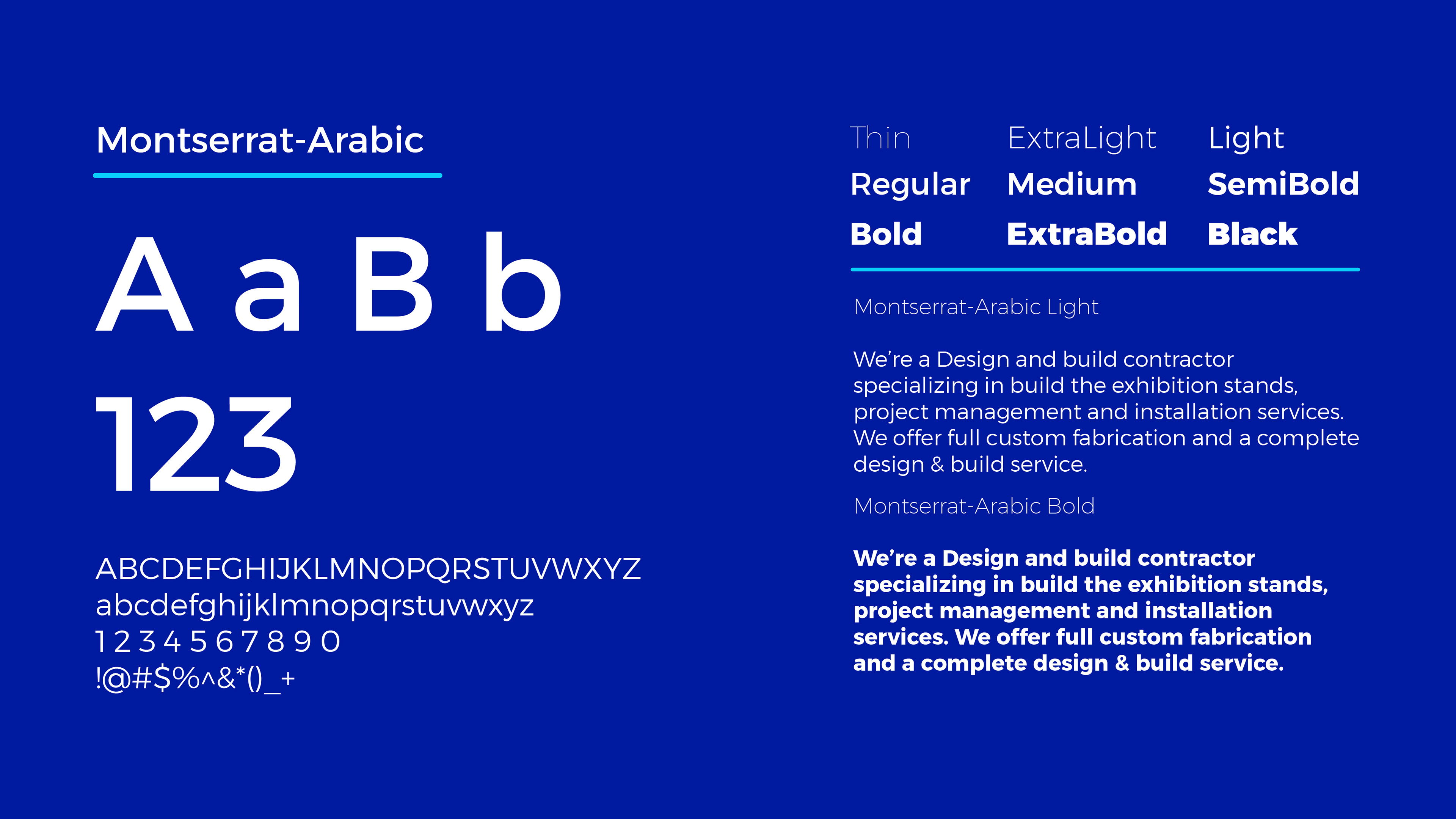 Montserrat-Arabic

A a B b

123

ABCDEFGHIJKLMNOPQRSTUVWXYZ
abcdefghijklmnopqrstuvwxyz
1 2 3 4 5 6 7 8 9 0
!@#$%^&*()_+

Thin ExtraLight Light
Regular Medium SemiBold
Bold ExtraBold Black

Montserrat-Arabic Light

We're a Design and build contractor specializing in build the exhibition stands, project management and installation services. We offer full custom fabrication and a complete design & build service.

Montserrat-Arabic Bold

We're a Design and build contractor specializing in build the exhibition stands, project management and installation services. We offer full custom fabrication and a complete design & build service.